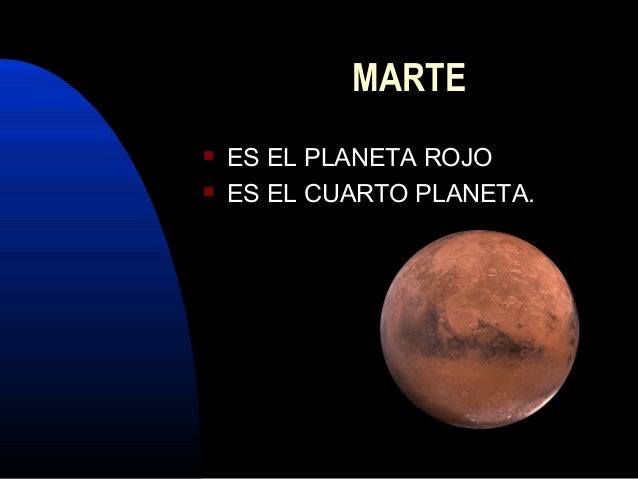 MARTE

- ES EL PLANETA ROJO
- ES EL CUARTO PLANETA.